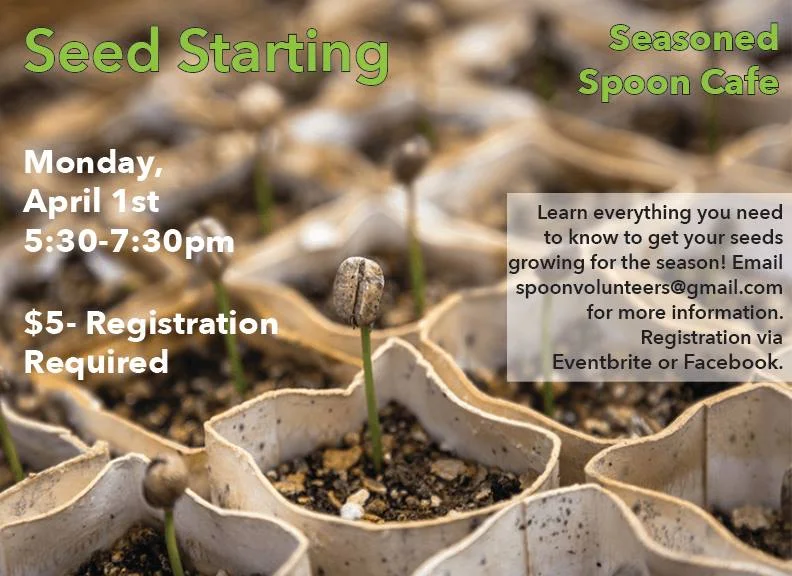 Seed Starting

Seasoned Spoon Cafe

Monday, April 1st 5:30-7:30pm

$5- Registration Required

Learn everything you need to know to get your seeds growing for the season! Email spoonvolunteers@gmail.com for more information. Registration via Eventbrite or Facebook.